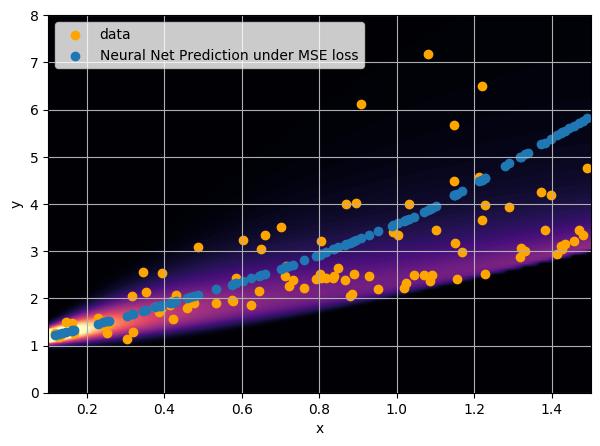 data
Neural Net Prediction under MSE loss

8
7
6
5
4
3
2
1
0

y

0.2
0.4
0.6
0.8
1.0
1.2
1.4

x